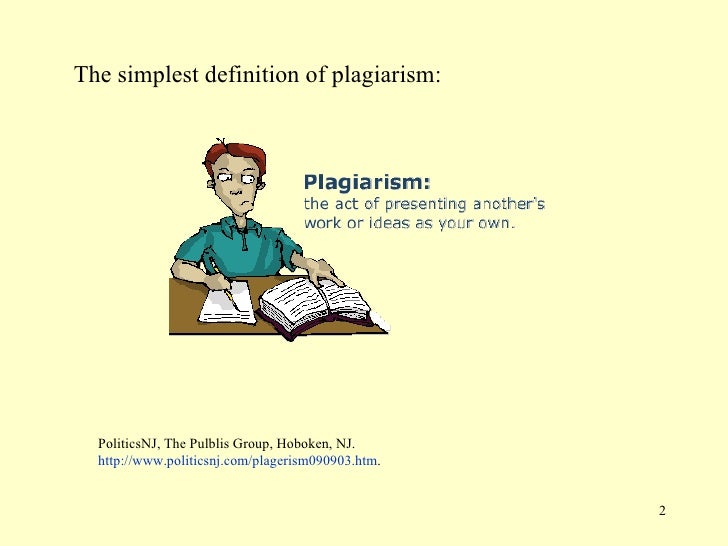 The simplest definition of plagiarism:

Plagiarism:
the act of presenting another's work or ideas as your own.

PoliticsNJ, The Pulblis Group, Hoboken, NJ.
http://www.politicsnj.com/plagerism090903.htm.

2